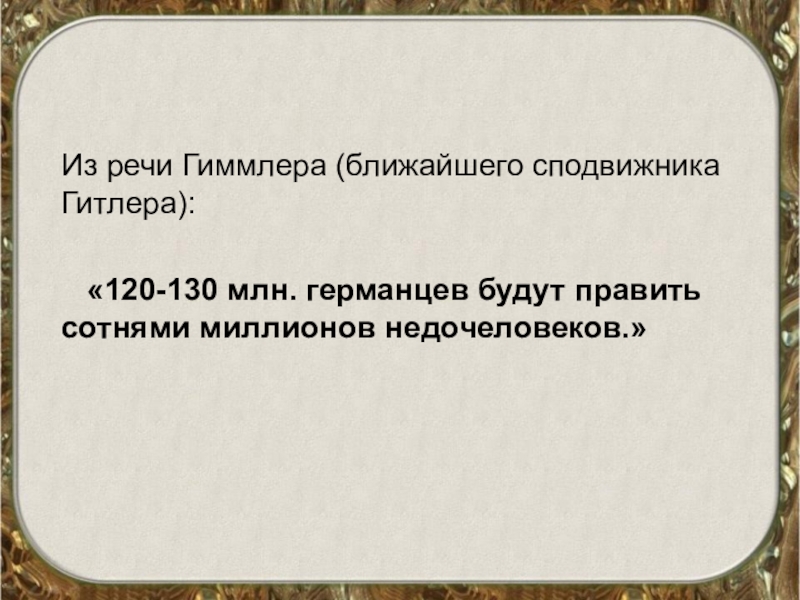 Из речи Гиммлера (ближайшего сподвижника Гитлера):

«120-130 млн. германцев будут править сотнями миллионов недочеловеков.»